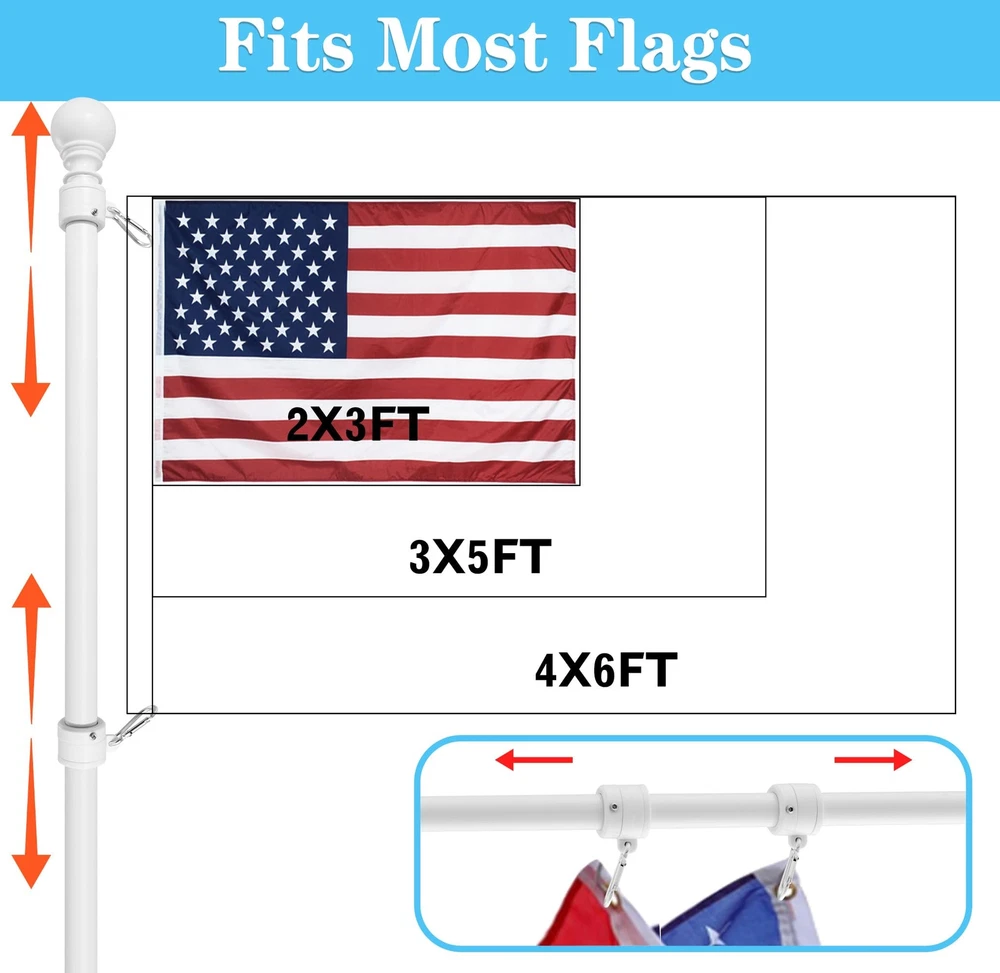 Fits Most Flags

2X3FT

3X5FT

4X6FT